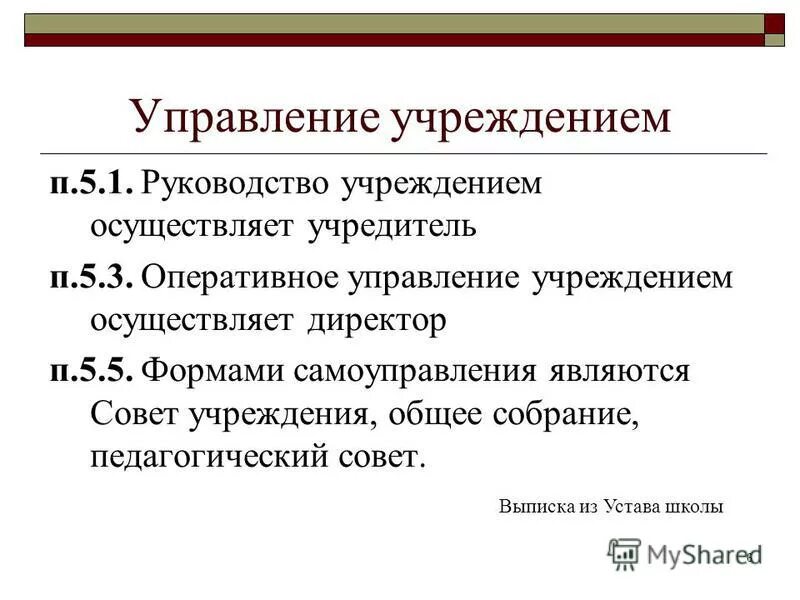 Управление учреждением

п.5.1. Руководство учреждением осуществляет учредитель

п.5.3. Оперативное управление учреждением осуществляет директор

п.5.5. Формами самоуправления являются Совет учреждения, общее собрание, педагогический совет.

Выписка из Устава школы

MyShared

6